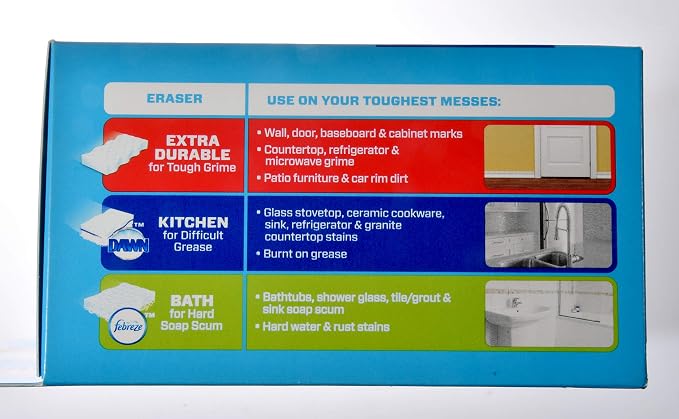 | ERASER | USE ON YOUR TOUGHEST MESSES: |
|---|---|
| EXTRA DURABLE for Tough Grime | • Wall, door, baseboard & cabinet marks • Countertop, refrigerator & microwave grime • Patio furniture & car rim dirt |
| DAWN™ KITCHEN for Difficult Grease | • Glass stovetop, ceramic cookware, sink, refrigerator & granite countertop stains • Burnt on grease |
| febreze™ BATH for Hard Soap Scum | • Bathtubs, shower glass, tile/grout & sink soap scum • Hard water & rust stains |